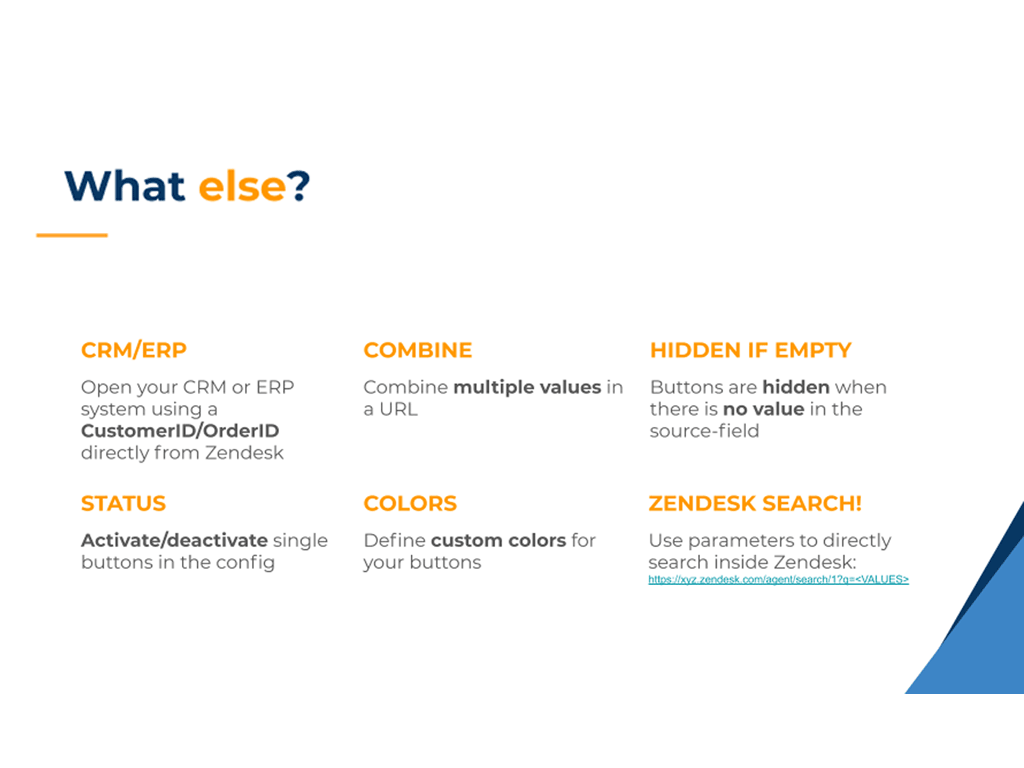 What else?

CRM/ERP

Open your CRM or ERP system using a CustomerID/OrderID directly from Zendesk

COMBINE

Combine multiple values in a URL

HIDDEN IF EMPTY

Buttons are hidden when there is no value in the source-field

STATUS

Activate/deactivate single buttons in the config

COLORS

Define custom colors for your buttons

ZENDESK SEARCH!

Use parameters to directly search inside Zendesk: https://xyz.zendesk.com/agent/search/1?q=<VALUES>